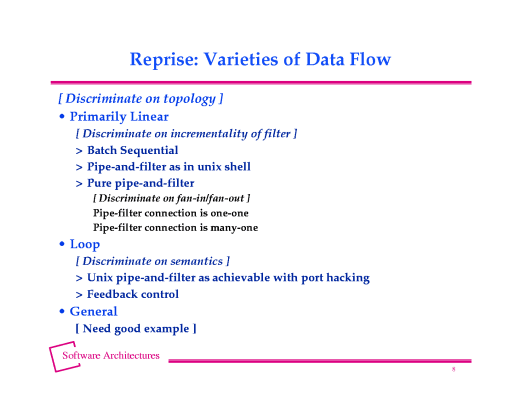 Reprise: Varieties of Data Flow

[ Discriminate on topology ]

• Primarily Linear

[ Discriminate on incrementality of filter ]

> Batch Sequential

> Pipe-and-filter as in unix shell

> Pure pipe-and-filter

[ Discriminate on fan-in/fan-out ]

Pipe-filter connection is one-one

Pipe-filter connection is many-one

• Loop

[ Discriminate on semantics ]

> Unix pipe-and-filter as achievable with port hacking

> Feedback control

• General

[ Need good example ]

Software Architectures

8